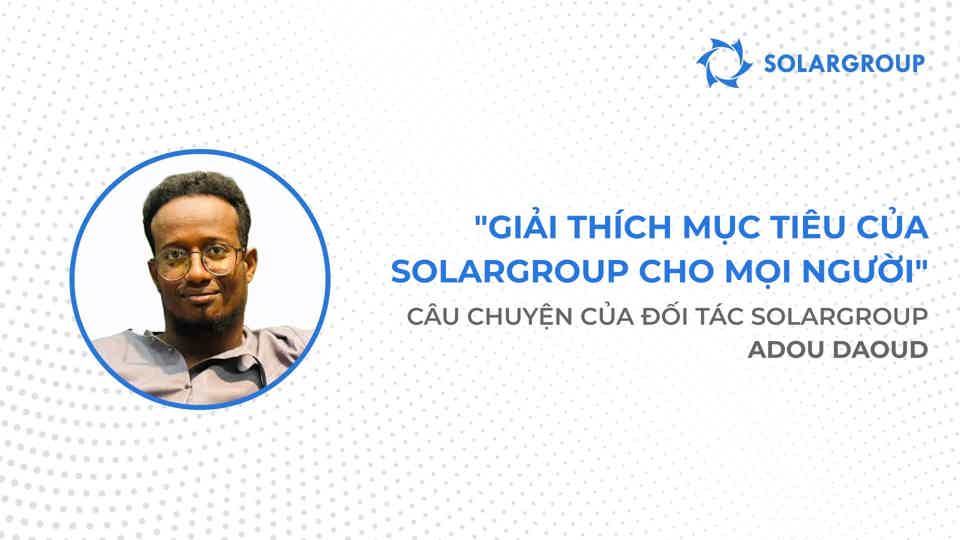 SOLARGROUP

"GIẢI THÍCH MỤC TIÊU CỦA SOLARGROUP CHO MỌI NGƯỜI"

CÂU CHUYỆN CỦA ĐỐI TÁC SOLARGROUP

ADOU DAOUD